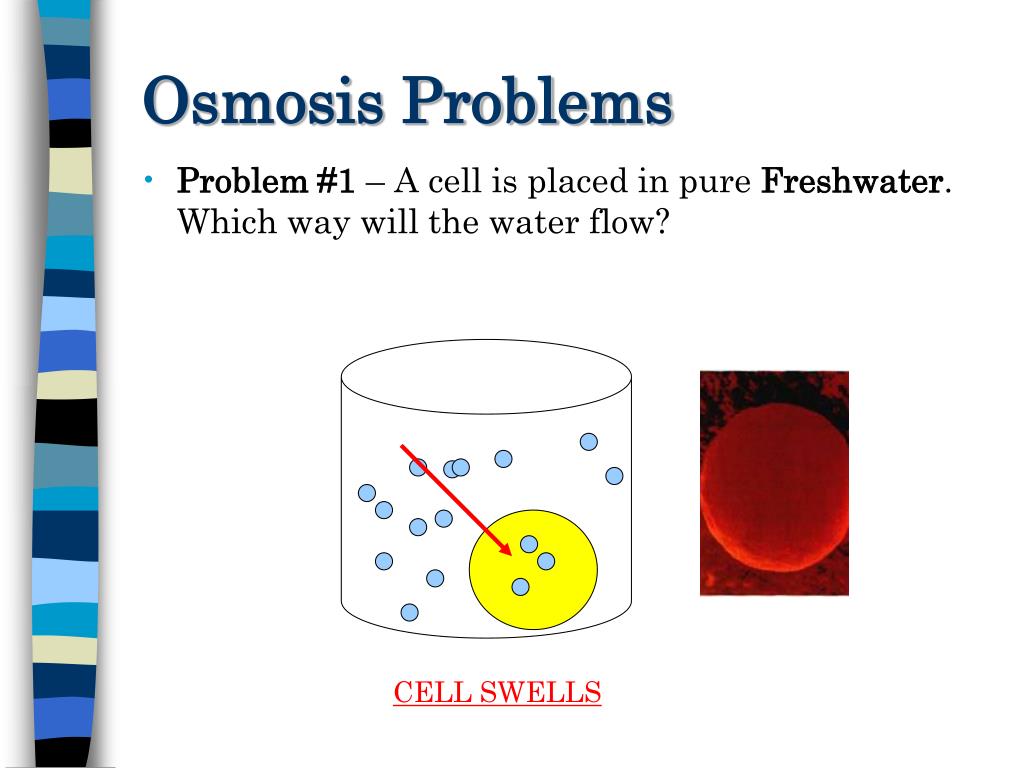 Osmosis Problems

• Problem #1 – A cell is placed in pure Freshwater. Which way will the water flow?

CELL SWELLS